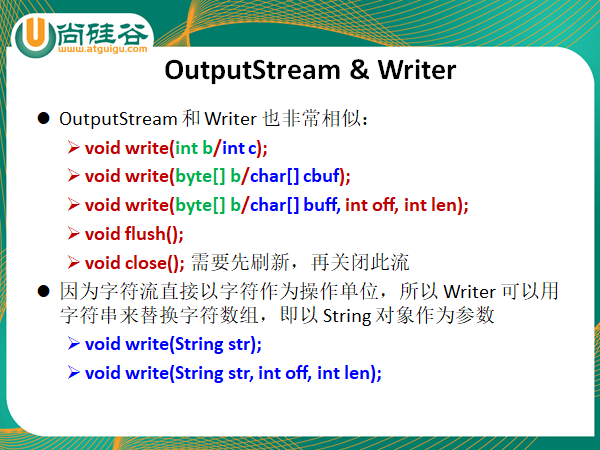 U 尚硅谷
www.atguigu.com

OutputStream & Writer

● OutputStream 和 Writer 也非常相似：

➢ void write(int b/int c);

➢ void write(byte[] b/char[] cbuf);

➢ void write(byte[] b/char[] buff, int off, int len);

➢ void flush();

➢ void close(); 需要先刷新，再关闭此流

● 因为字符流直接以字符作为操作单位，所以 Writer 可以用字符串来替换字符数组，即以 String 对象作为参数

➢ void write(String str);

➢ void write(String str, int off, int len);